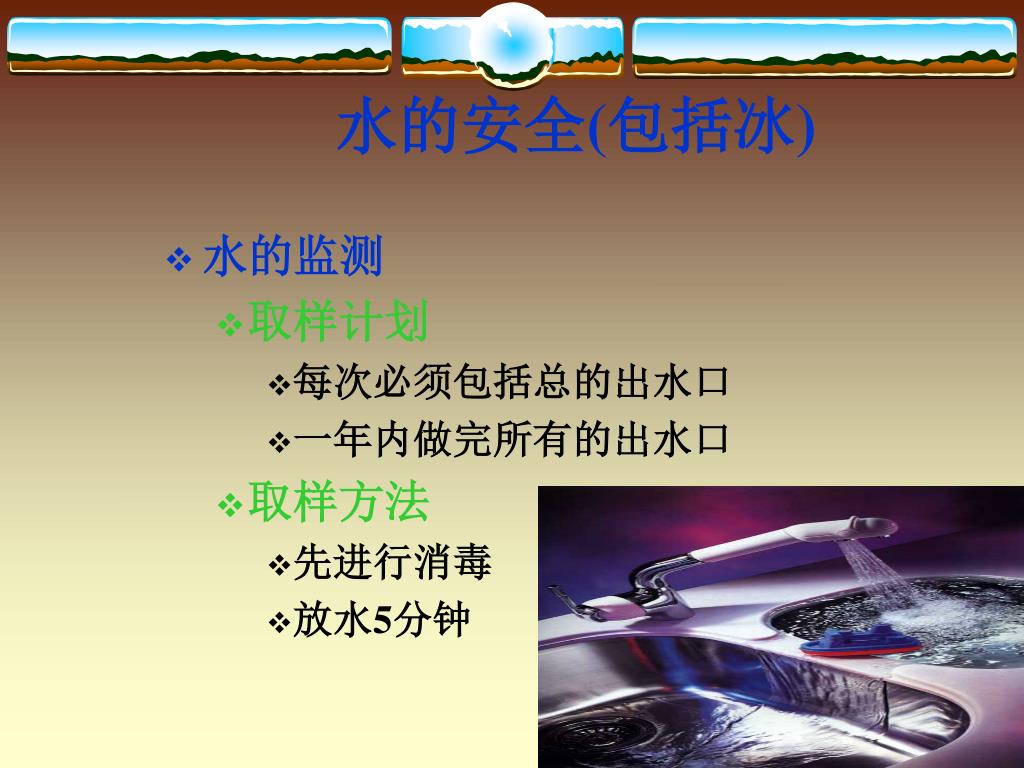 水的安全(包括冰)

❖ 水的监测

❖取样计划

❖每次必须包括总的出水口

❖一年内做完所有的出水口

❖取样方法

❖先进行消毒

❖放水5分钟